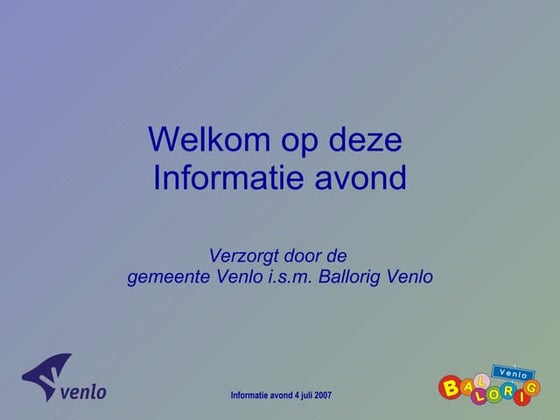 Welkom op deze
Informatie avond

Verzorgt door de
gemeente Venlo i.s.m. Ballorig Venlo

venlo

Informatie avond 4 juli 2007

Venlo
BALLORIG